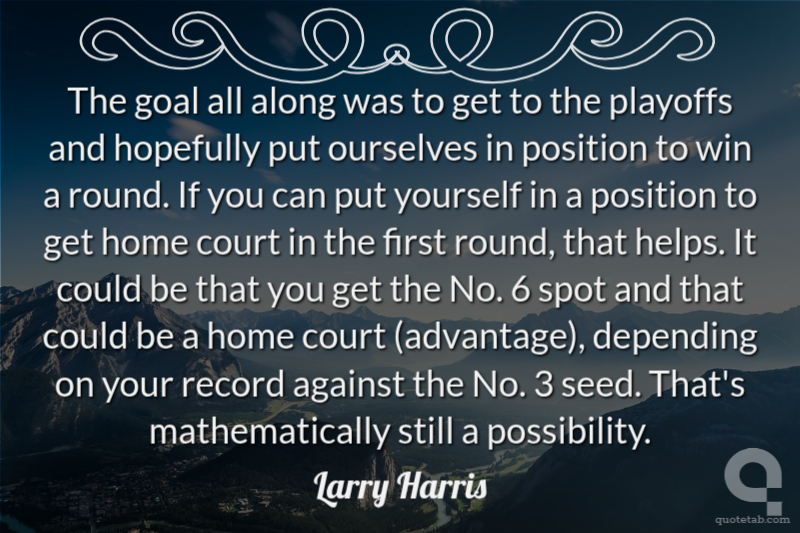 The goal all along was to get to the playoffs and hopefully put ourselves in position to win a round. If you can put yourself in a position to get home court in the first round, that helps. It could be that you get the No. 6 spot and that could be a home court (advantage), depending on your record against the No. 3 seed. That's mathematically still a possibility.

Larry Harris

quotetab.com